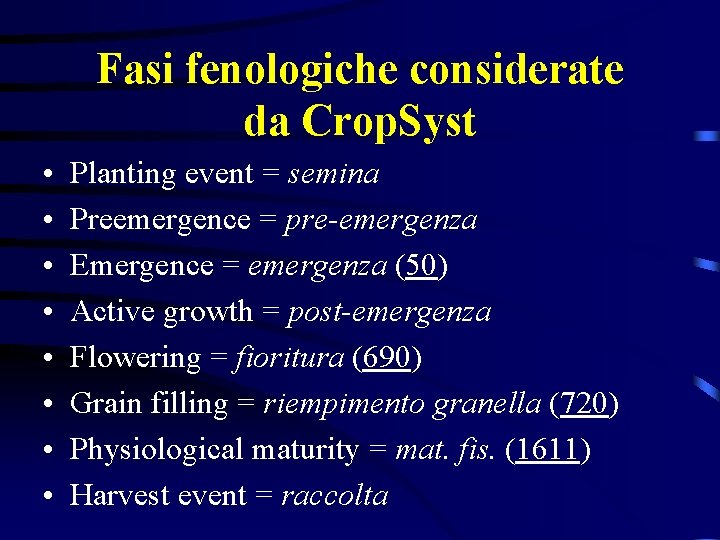 Fasi fenologiche considerate da CropSyst

• Planting event = semina
• Preemergence = pre-emergenza
• Emergence = emergenza (50)
• Active growth = post-emergenza
• Flowering = fioritura (690)
• Grain filling = riempimento granella (720)
• Physiological maturity = mat. fis. (1611)
• Harvest event = raccolta